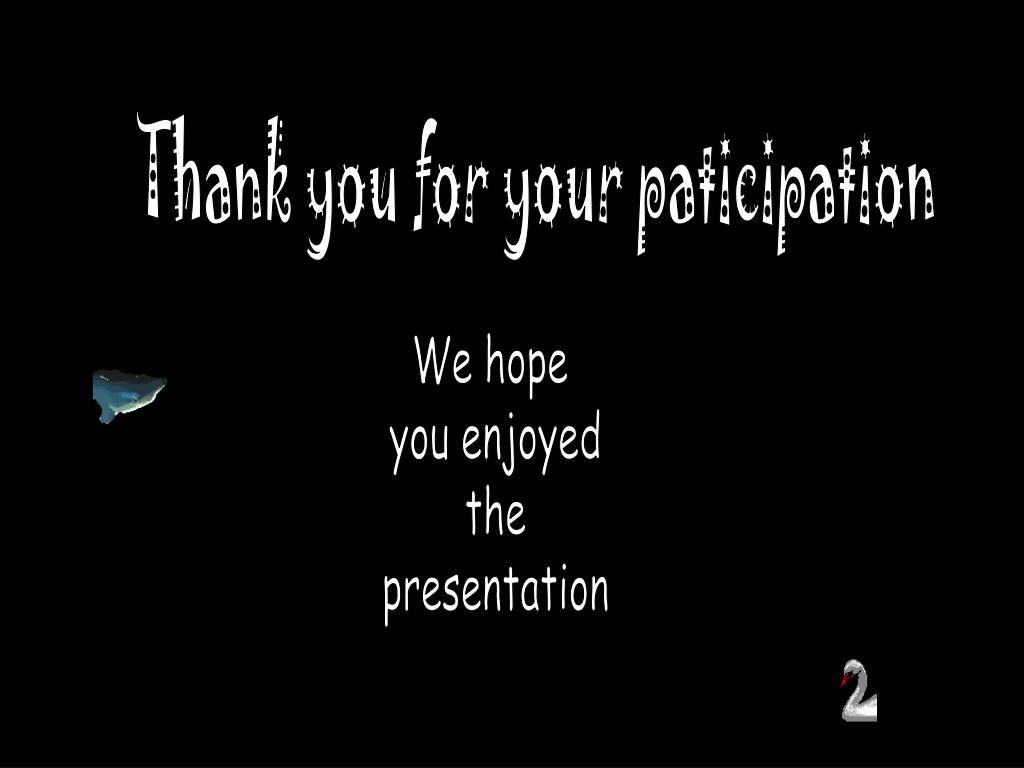 Thank you for your paticipation

We hope you enjoyed the presentation